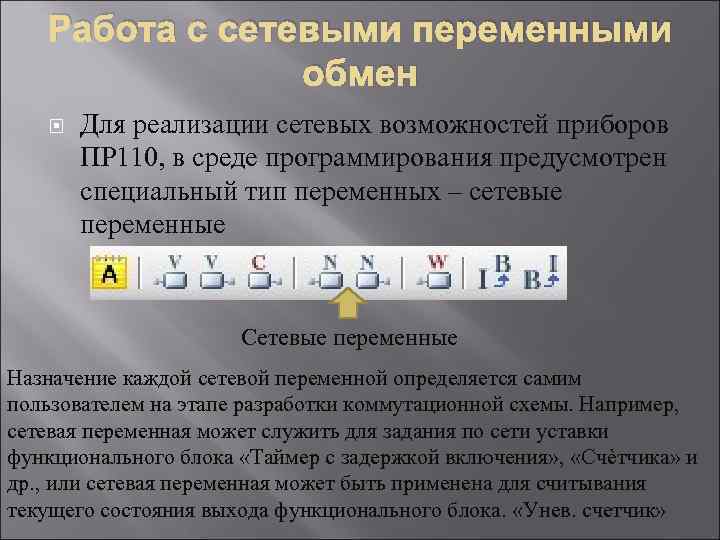 Работа с сетевыми переменными обмен

Для реализации сетевых возможностей приборов ПР110, в среде программирования предусмотрен специальный тип переменных – сетевые переменные

A V V C N N W I B B I

Сетевые переменные

Назначение каждой сетевой переменной определяется самим пользователем на этапе разработки коммутационной схемы. Например, сетевая переменная может служить для задания по сети уставки функционального блока «Таймер с задержкой включения», «Счётчика» и др., или сетевая переменная может быть применена для считывания текущего состояния выхода функционального блока. «Унев. счетчик»